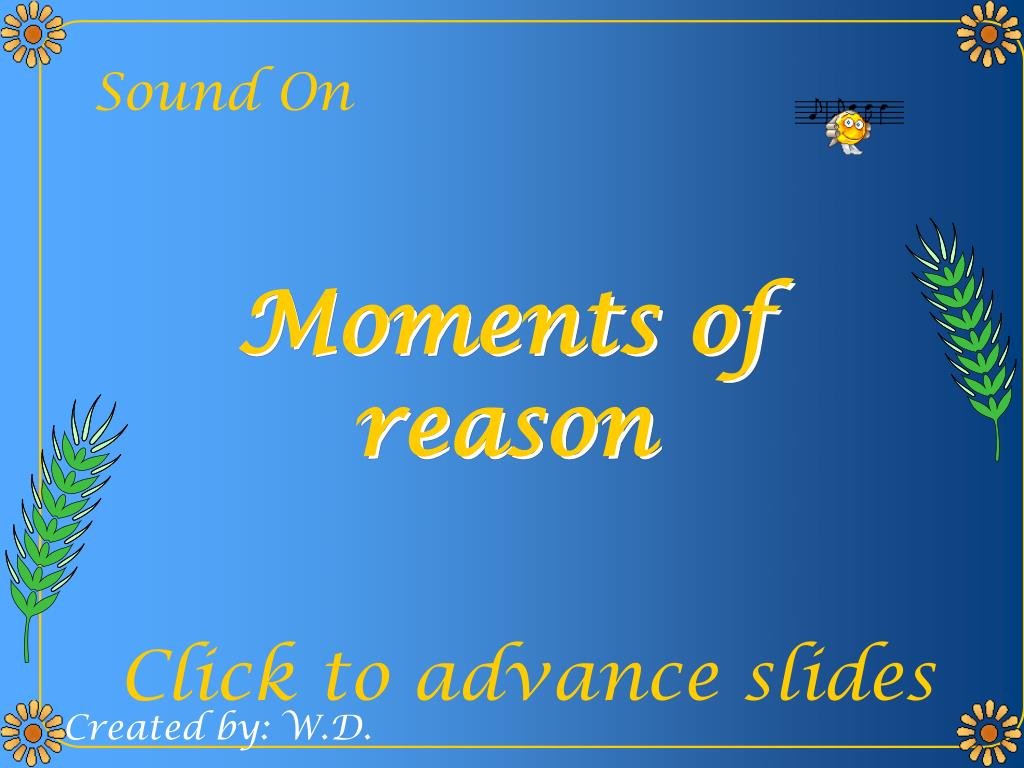 Sound On

Moments of reason

Click to advance slides

Created by: W.D.